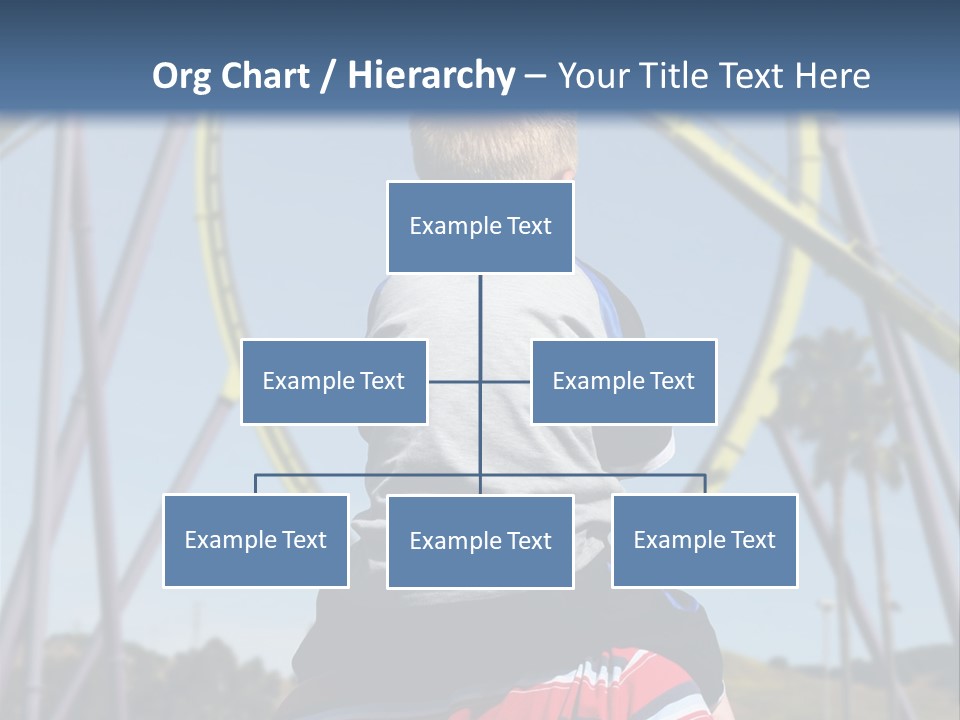 Org Chart / Hierarchy – Your Title Text Here

Example Text

Example Text

Example Text

Example Text

Example Text

Example Text